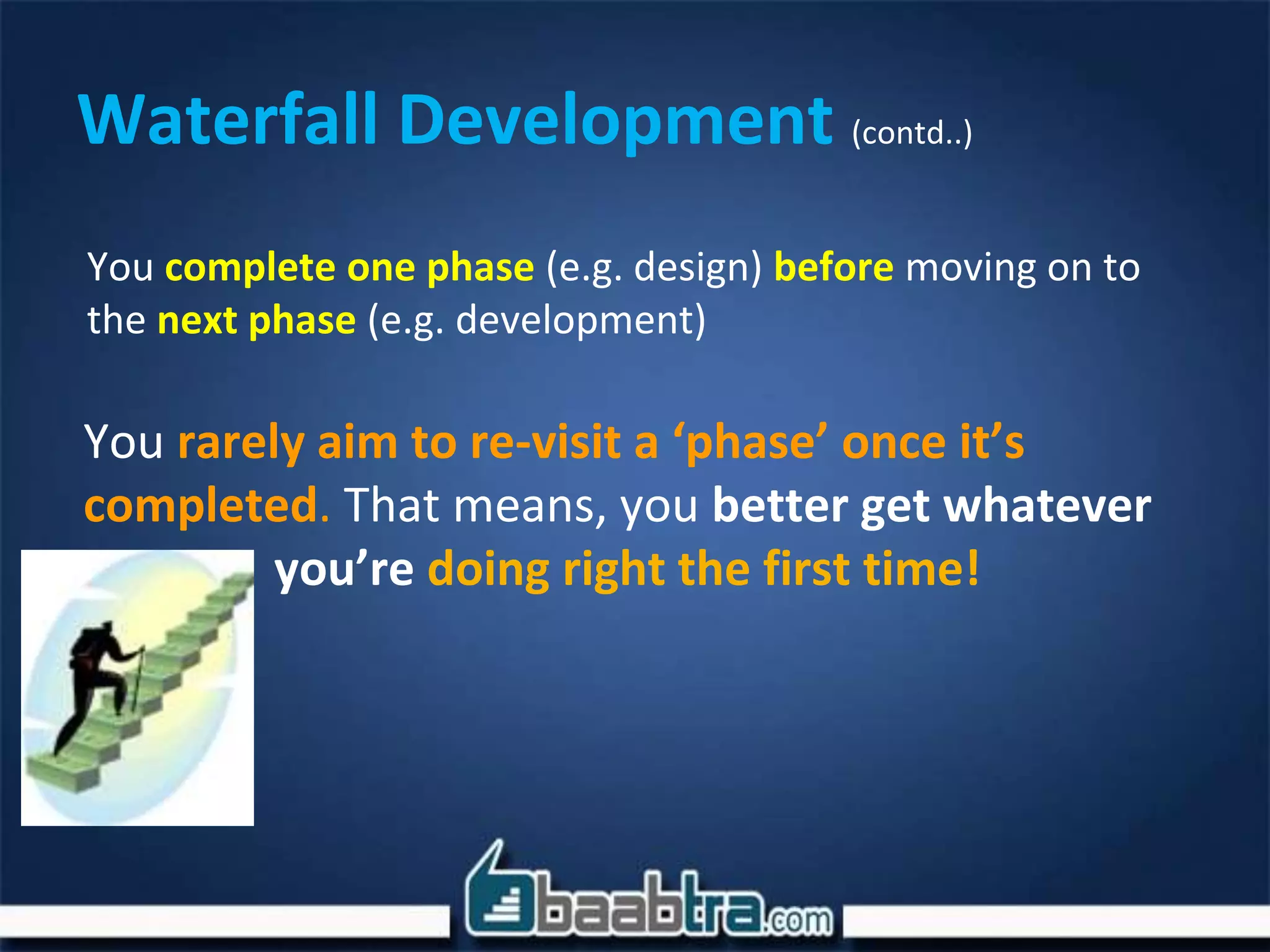 Waterfall Development (contd..)

You complete one phase (e.g. design) before moving on to the next phase (e.g. development)

You rarely aim to re-visit a ‘phase’ once it’s completed. That means, you better get whatever you’re doing right the first time!

baabtra.com